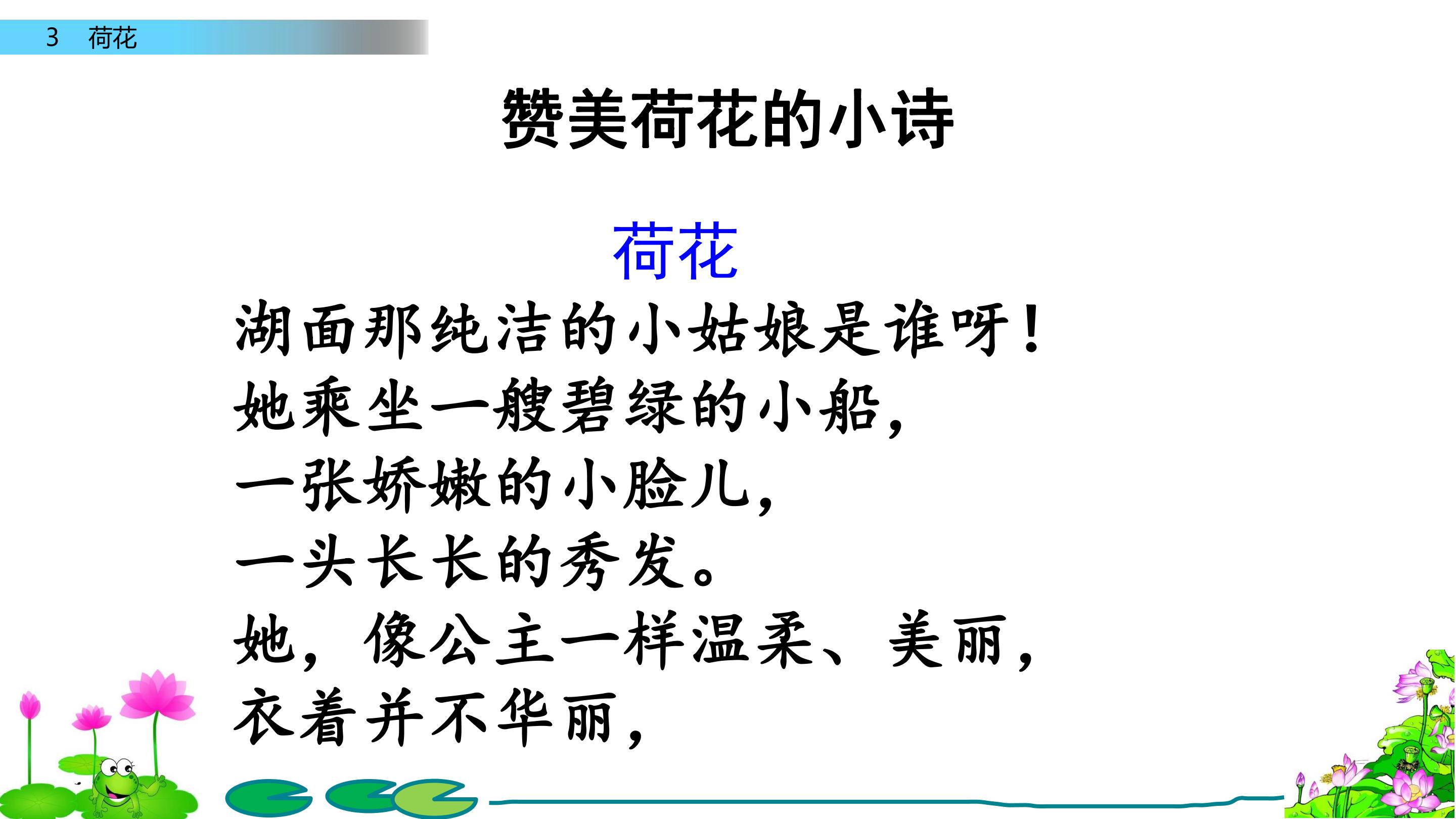 3 荷花

赞美荷花的小诗

荷花

湖面那纯洁的小姑娘是谁呀！
她乘坐一艘碧绿的小船，
一张娇嫩的小脸儿，
一头长长的秀发。
她，像公主一样温柔、美丽，
衣着并不华丽，